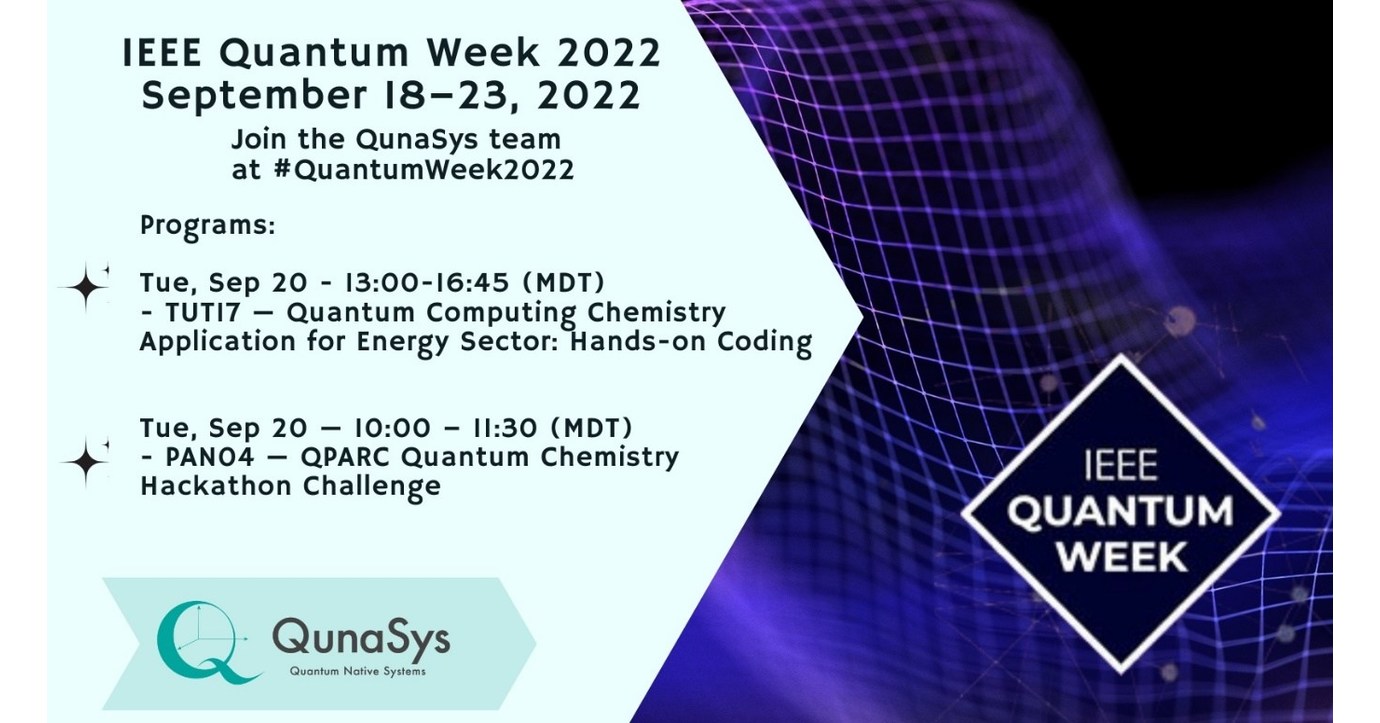 IEEE Quantum Week 2022
September 18–23, 2022
Join the QunaSys team at #QuantumWeek2022

Programs:

Tue, Sep 20 - 13:00-16:45 (MDT) - TUT17 — Quantum Computing Chemistry Application for Energy Sector: Hands-on Coding

Tue, Sep 20 — 10:00 – 11:30 (MDT) - PAN04 — QPARC Quantum Chemistry Hackathon Challenge

QunaSys
Quantum Native Systems

IEEE
QUANTUM
WEEK